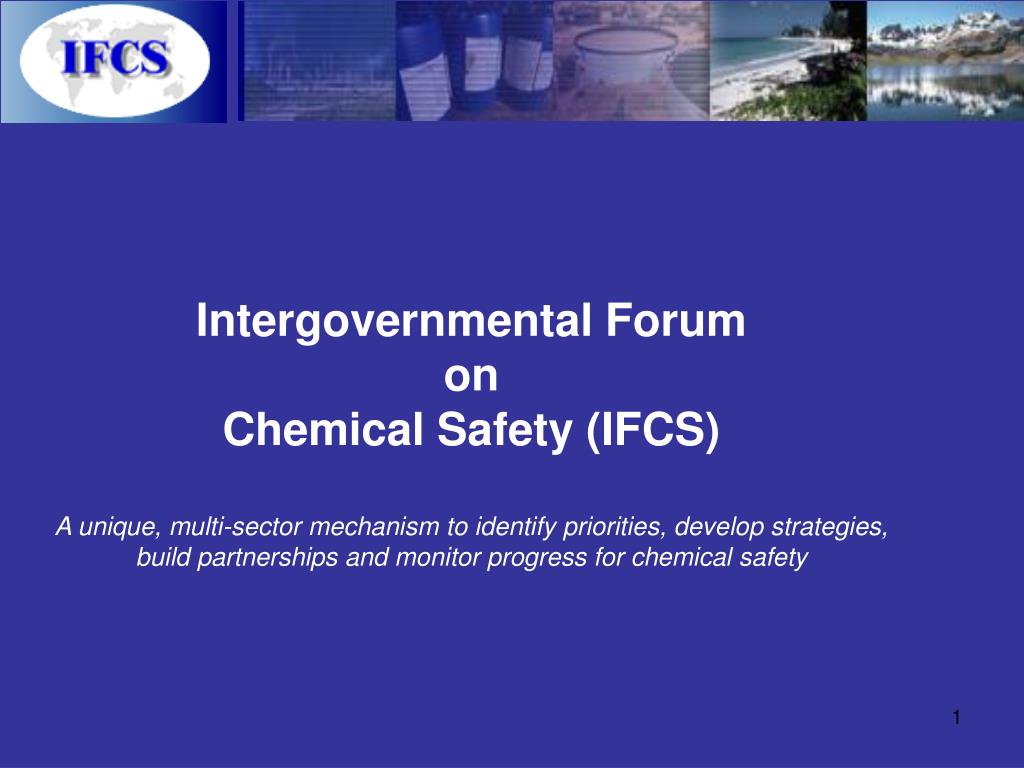 IFCS

Intergovernmental Forum
on
Chemical Safety (IFCS)

A unique, multi-sector mechanism to identify priorities, develop strategies, build partnerships and monitor progress for chemical safety

1